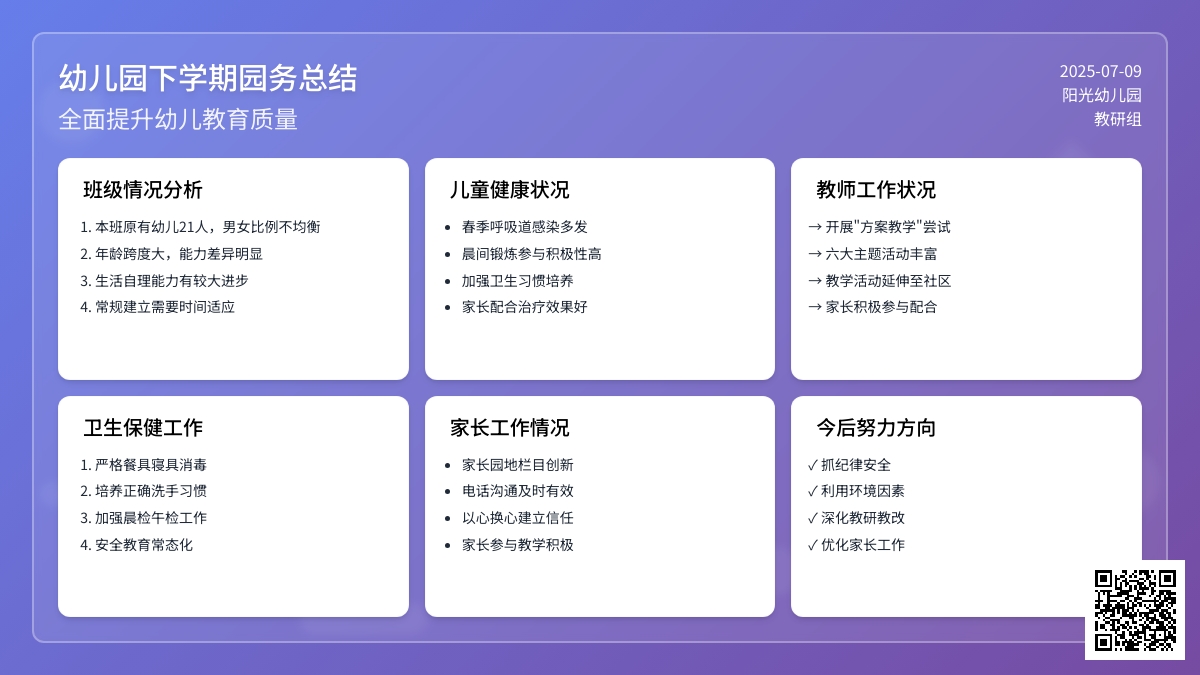 幼儿园下学期园务总结
全面提升幼儿教育质量

2025-07-09
阳光幼儿园
教研组

班级情况分析
1. 本班原有幼儿21人，男女比例不均衡
2. 年龄跨度大，能力差异明显
3. 生活自理能力有较大进步
4. 常规建立需要时间适应

儿童健康状况
• 春季呼吸道感染多发
• 晨间锻炼参与积极性高
• 加强卫生习惯培养
• 家长配合治疗效果好

教师工作状况
→ 开展"方案教学"尝试
→ 六大主题活动丰富
→ 教学活动延伸至社区
→ 家长积极参与配合

卫生保健工作
1. 严格餐具寝具消毒
2. 培养正确洗手习惯
3. 加强晨检午检工作
4. 安全教育常态化

家长工作情况
• 家长园地栏目创新
• 电话沟通及时有效
• 以心换心建立信任
• 家长参与教学积极

今后努力方向
✓ 抓纪律安全
✓ 利用环境因素
✓ 深化教研教改
✓ 优化家长工作